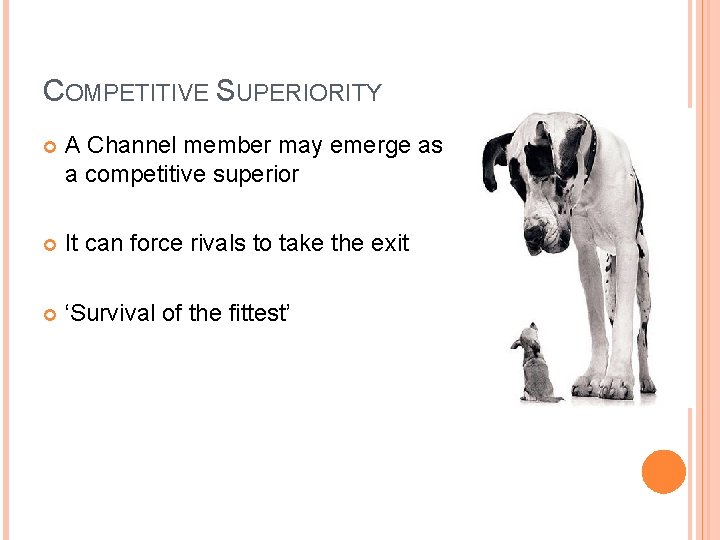 COMPETITIVE SUPERIORITY

A Channel member may emerge as a competitive superior

It can force rivals to take the exit

‘Survival of the fittest’